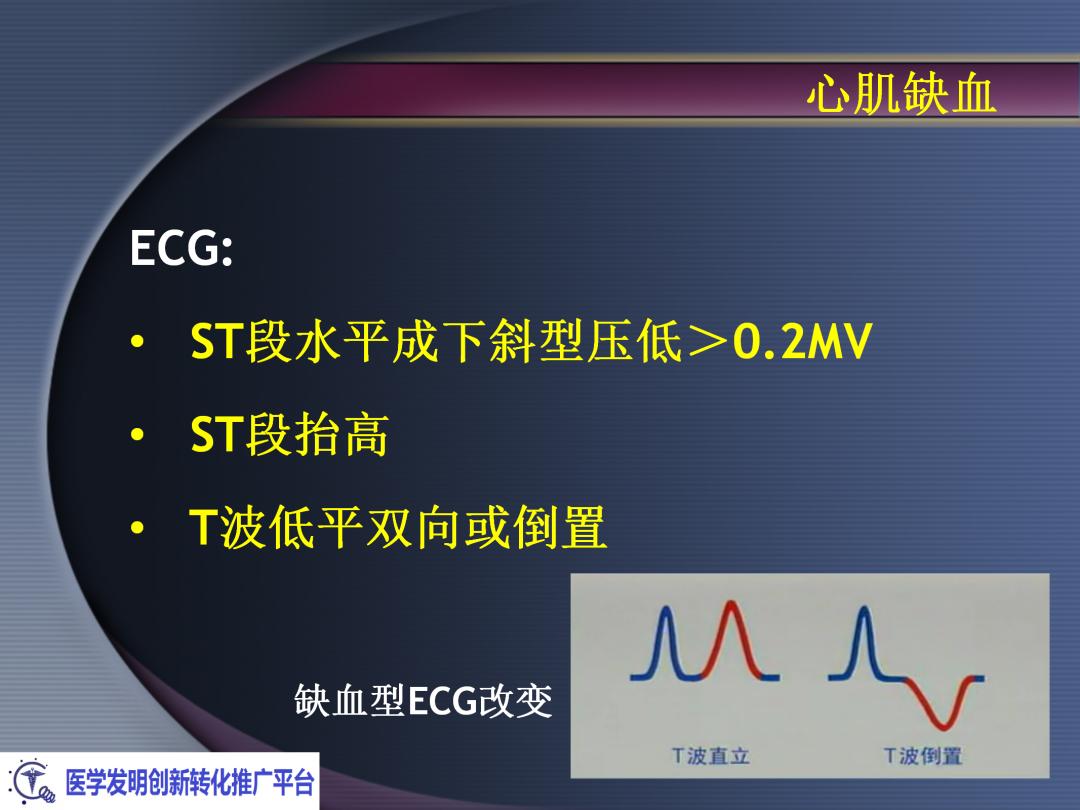 心肌缺血

ECG:

• ST段水平成下斜型压低＞0.2MV

• ST段抬高

• T波低平双向或倒置

缺血型ECG改变

T波直立

T波倒置

医学发明创新转化推广平台